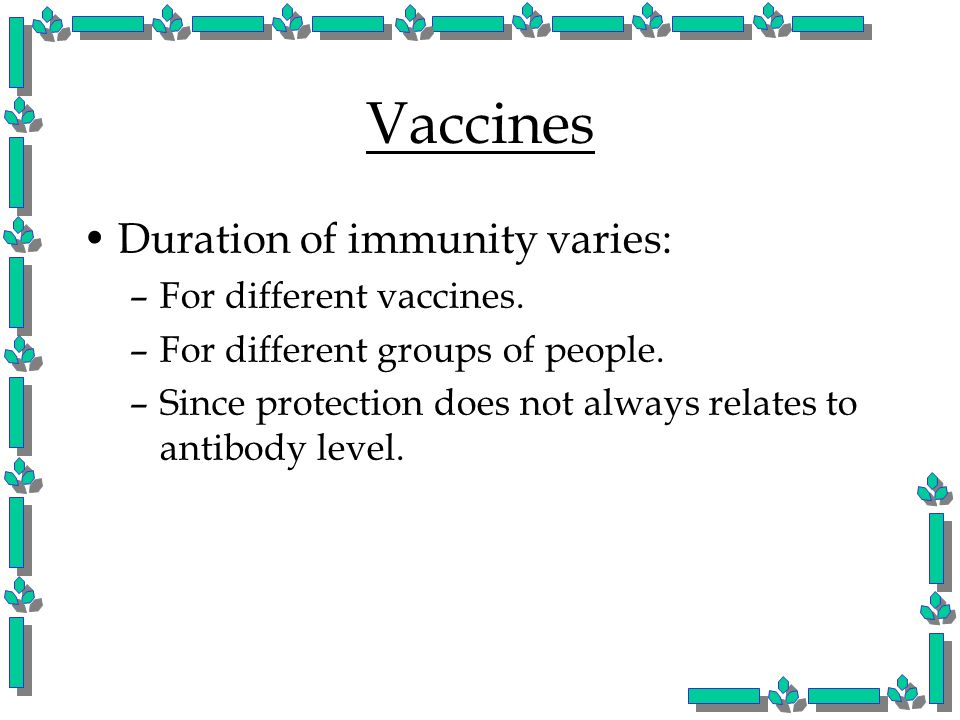 Vaccines

• Duration of immunity varies:
– For different vaccines.
– For different groups of people.
– Since protection does not always relates to antibody level.